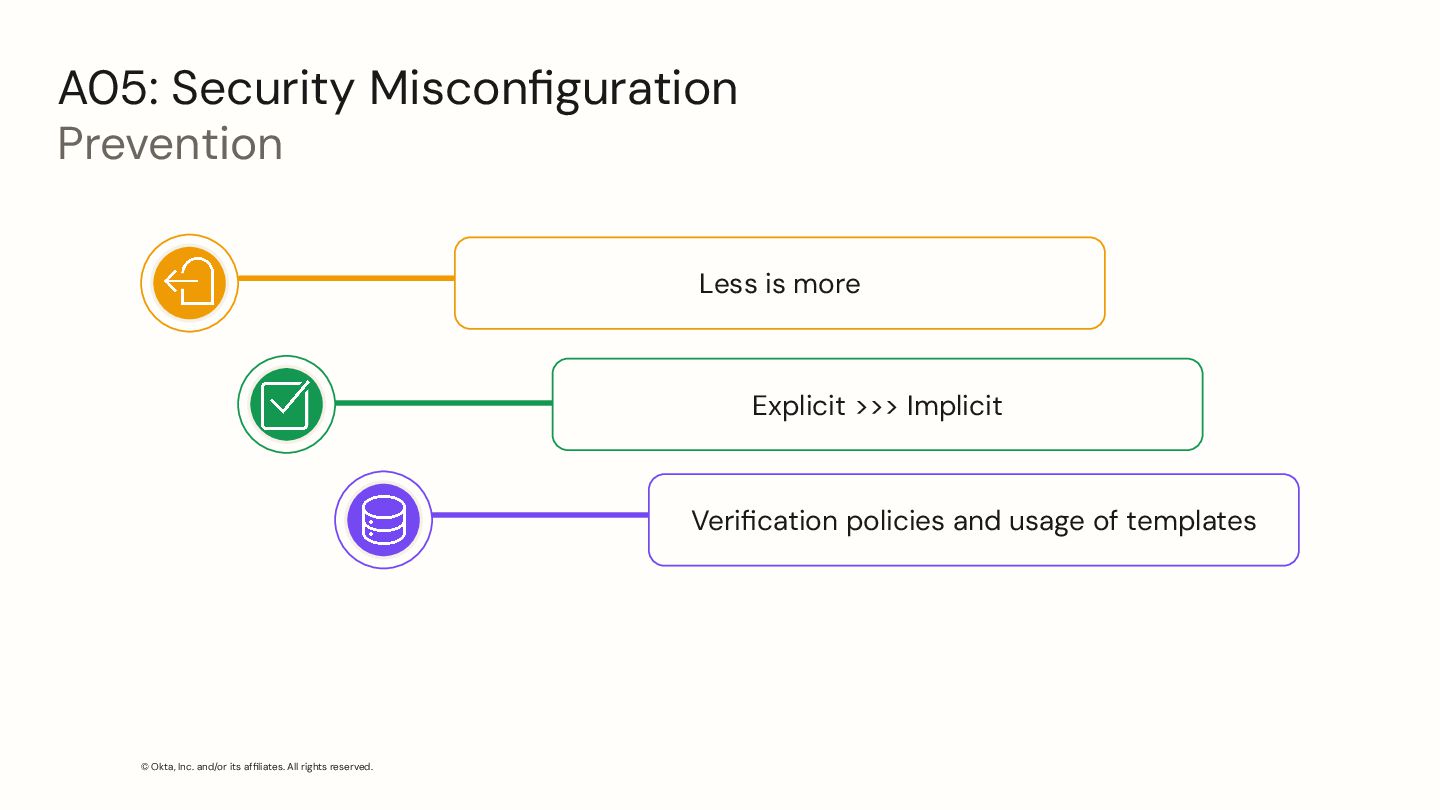 A05: Security Misconfiguration
Prevention

Less is more

Explicit >>> Implicit

Verification policies and usage of templates

© Okta, Inc. and/or its affiliates. All rights reserved.